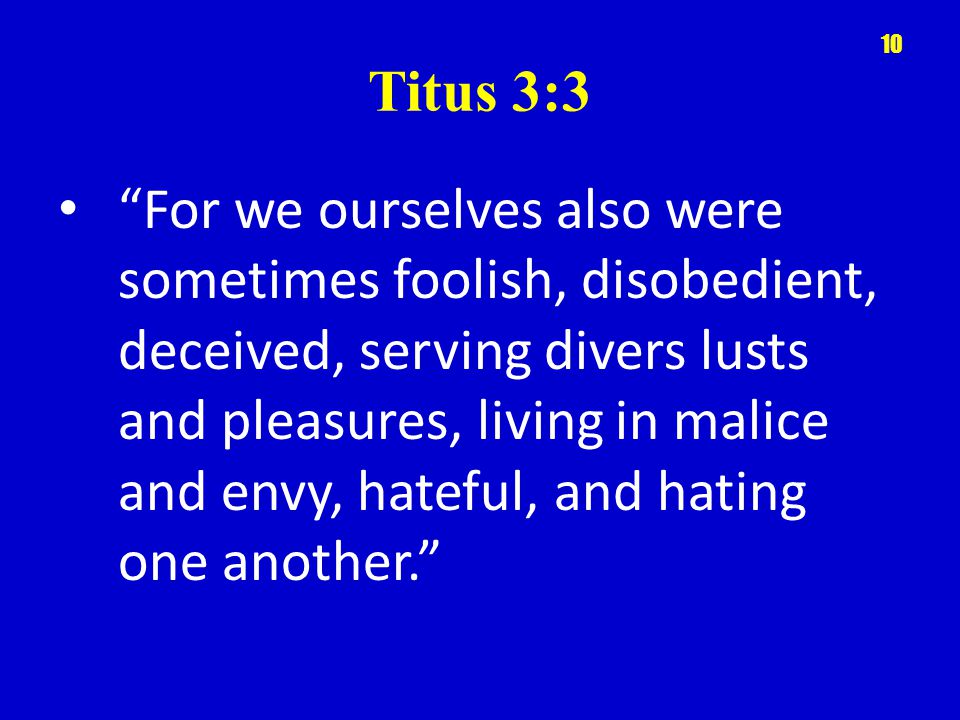 10

Titus 3:3

• “For we ourselves also were sometimes foolish, disobedient, deceived, serving divers lusts and pleasures, living in malice and envy, hateful, and hating one another.”